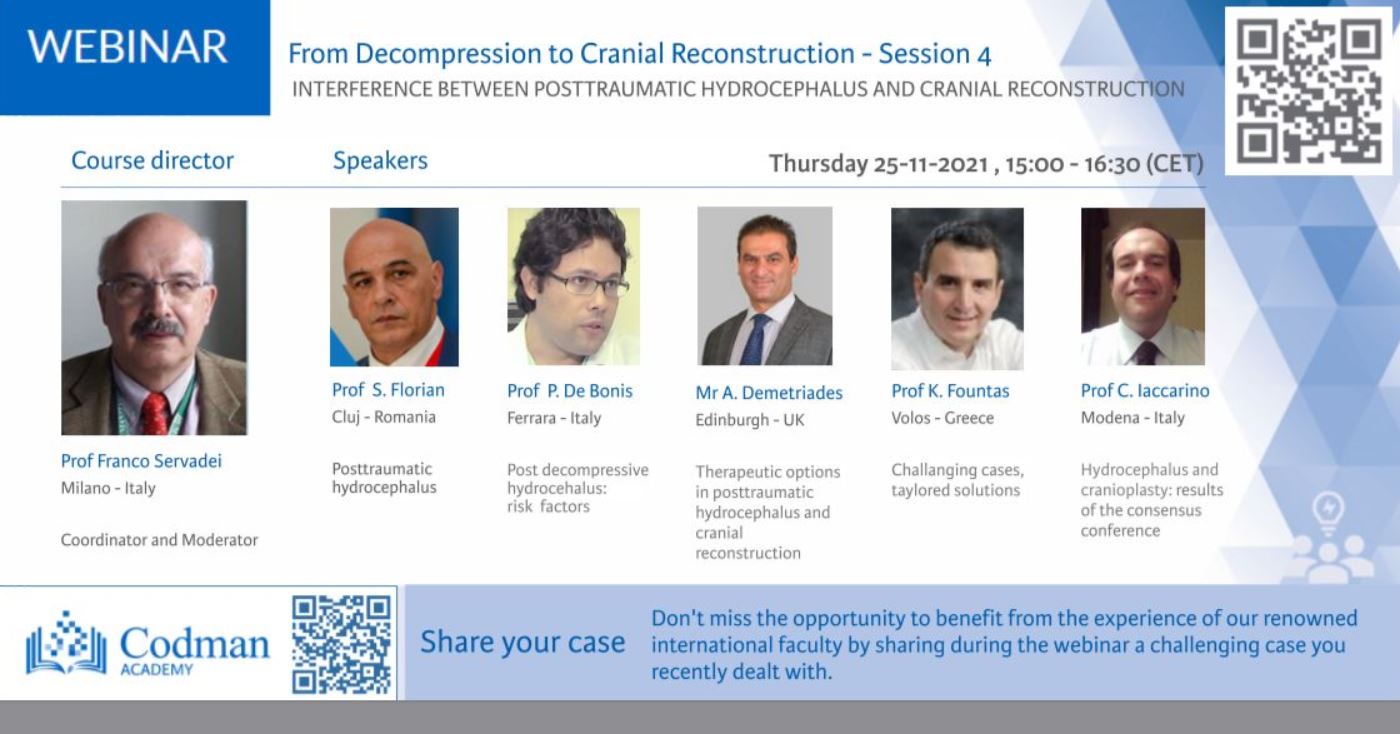 WEBINAR

From Decompression to Cranial Reconstruction - Session 4
INTERFERENCE BETWEEN POSTTRAUMATIC HYDROCEPHALUS AND CRANIAL RECONSTRUCTION

Course director

Speakers

Thursday 25-11-2021 , 15:00 - 16:30 (CET)

Prof Franco Servadei
Milano - Italy

Coordinator and Moderator

Prof S. Florian
Cluj - Romania

Posttraumatic hydrocephalus

Prof P. De Bonis
Ferrara - Italy

Post decompressive hydrocehalus: risk factors

Mr A. Demetriades
Edinburgh - UK

Therapeutic options in posttraumatic hydrocephalus and cranial reconstruction

Prof K. Fountas
Volos - Greece

Challanging cases, taylored solutions

Prof C. Iaccarino
Modena - Italy

Hydrocephalus and cranioplasty: results of the consensus conference

Codman ACADEMY

Share your case

Don't miss the opportunity to benefit from the experience of our renowned international faculty by sharing during the webinar a challenging case you recently dealt with.